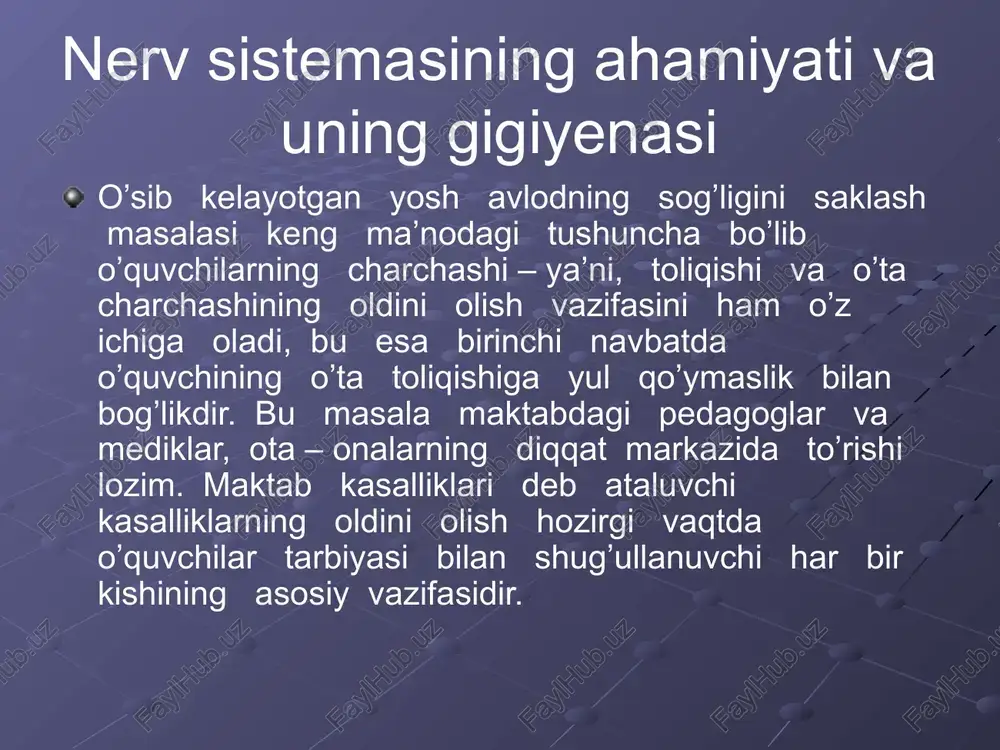 Nerv sistemasining ahamiyati va uning gigiyenasi

O’sib kelayotgan yosh avlodning sog’ligini saklash masalasi keng ma’nodagi tushuncha bo’lib o’quvchilarning charchashi – ya’ni, toliqishi va o’ta charchashining oldini olish vazifasini ham o’z ichiga oladi, bu esa birinchi navbatda o’quvchining o’ta toliqishiga yul qo’ymaslik bilan bog’likdir. Bu masala maktabdagi pedagoglar va mediklar, ota – onalarning diqqat markazida to’rishi lozim. Maktab kasalliklari deb ataluvchi kasalliklarning oldini olish hozirgi vaqtda o’quvchilar tarbiyasi bilan shug’ullanuvchi har bir kishining asosiy vazifasidir.

FaylHub.uz